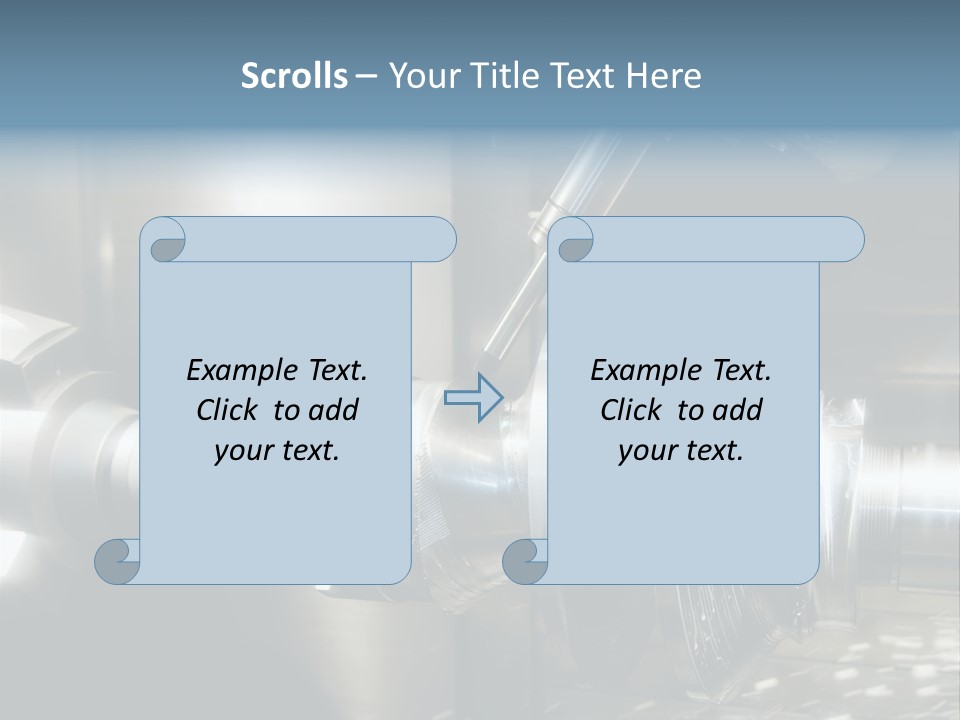 Scrolls – Your Title Text Here

Example Text. Click to add your text.

Example Text. Click to add your text.